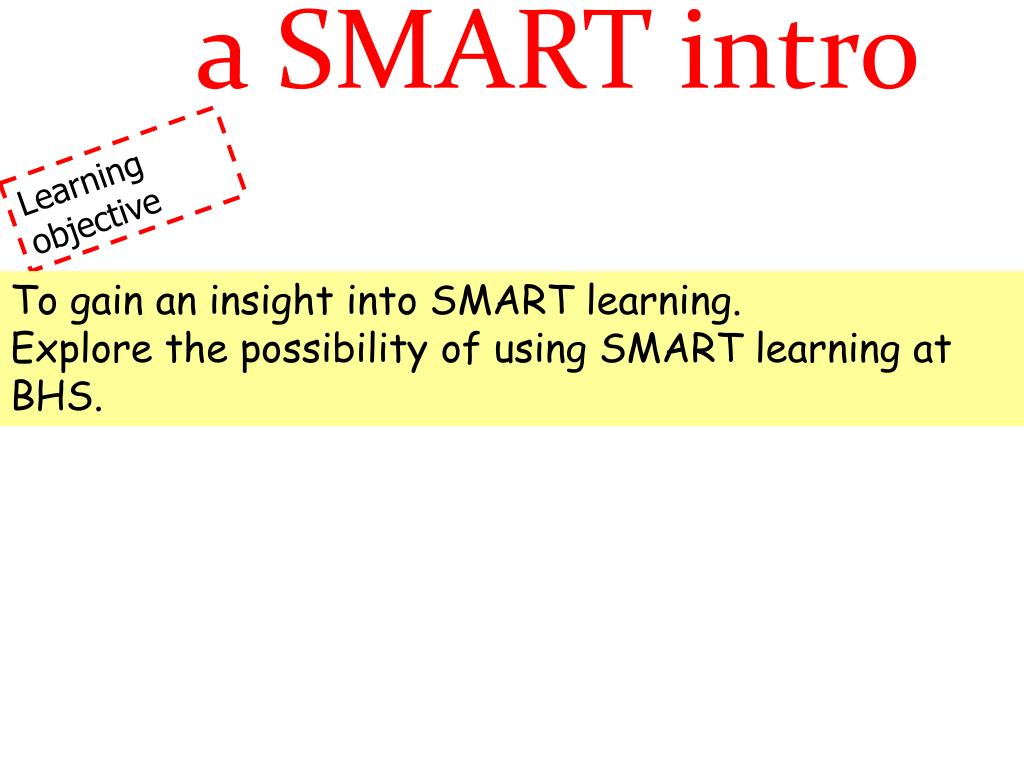 a SMART intro

Learning objective

To gain an insight into SMART learning.
Explore the possibility of using SMART learning at BHS.